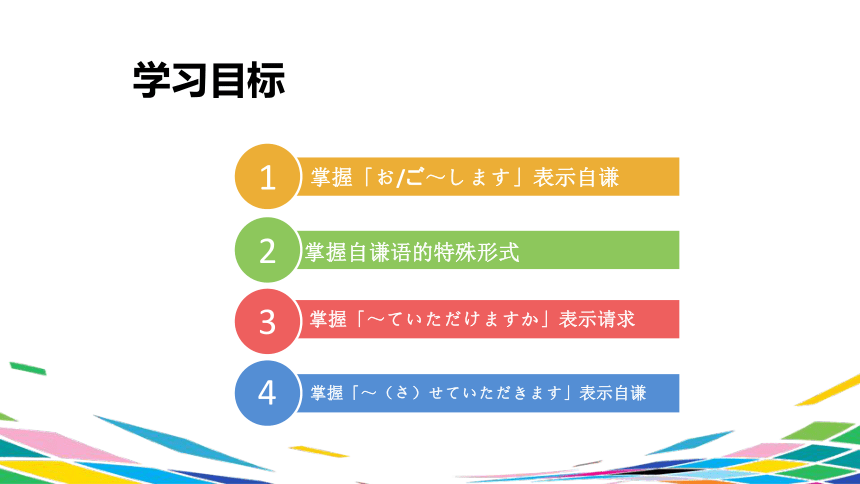 学习目标

1 掌握「お/ご～します」表示自谦

2 掌握自谦语的特殊形式

3 掌握「～ていただけますか」表示请求

4 掌握「～（さ）せていただきます」表示自谦